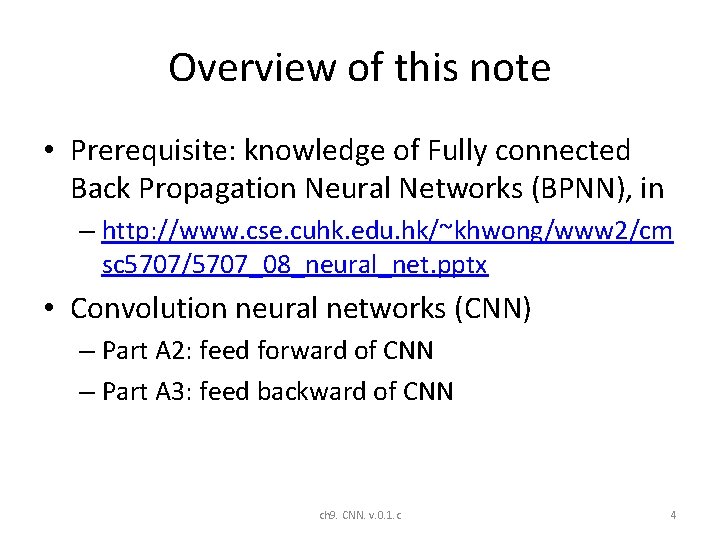 Overview of this note

• Prerequisite: knowledge of Fully connected Back Propagation Neural Networks (BPNN), in

– http://www.cse.cuhk.edu.hk/~khwong/www2/cmsc5707/5707_08_neural_net.pptx

• Convolution neural networks (CNN)

– Part A2: feed forward of CNN

– Part A3: feed backward of CNN

ch9. CNN. v.0.1.c

4